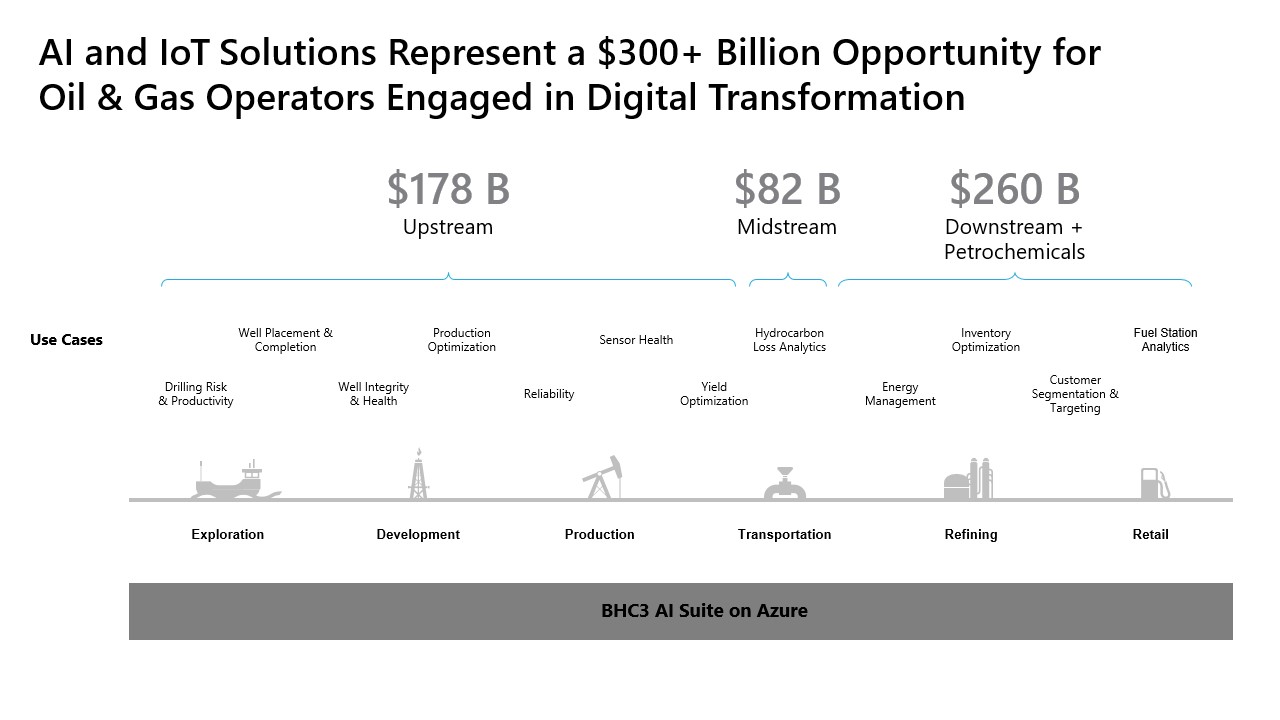 AI and IoT Solutions Represent a \$300+ Billion Opportunity for Oil & Gas Operators Engaged in Digital Transformation

\$178 B
Upstream

\$82 B
Midstream

\$260 B
Downstream + Petrochemicals

Use Cases

Well Placement & Completion

Production Optimization

Sensor Health

Hydrocarbon Loss Analytics

Inventory Optimization

Fuel Station Analytics

Drilling Risk & Productivity

Well Integrity & Health

Reliability

Yield Optimization

Energy Management

Customer Segmentation & Targeting

Exploration

Development

Production

Transportation

Refining

Retail

BHC3 AI Suite on Azure